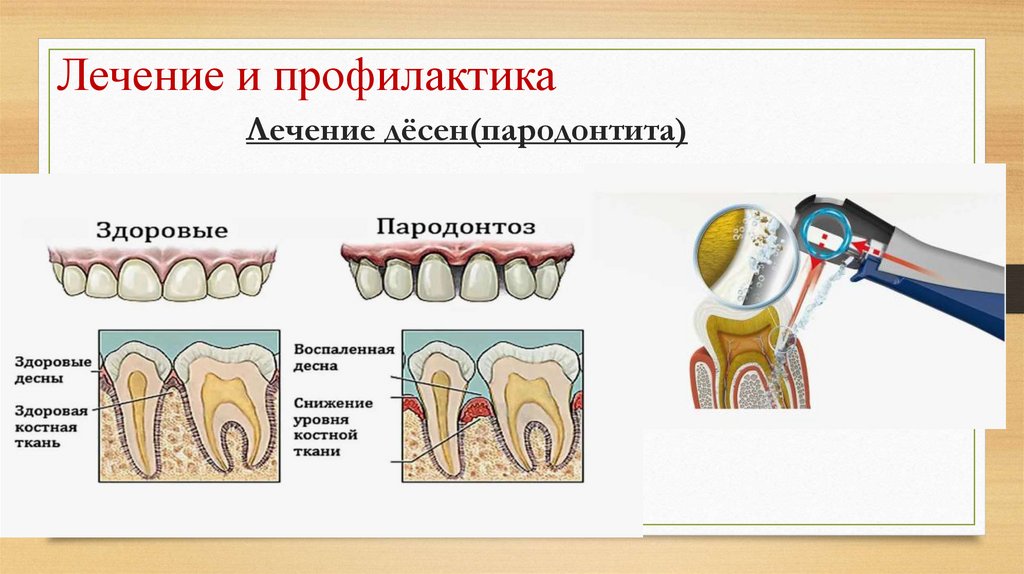 Лечение и профилактика

Лечение дёсен(пародонтита)

Здоровые

Пародонтоз

Здоровые десны

Здоровая костная ткань

Воспаленная десна

Снижение уровня костной ткани